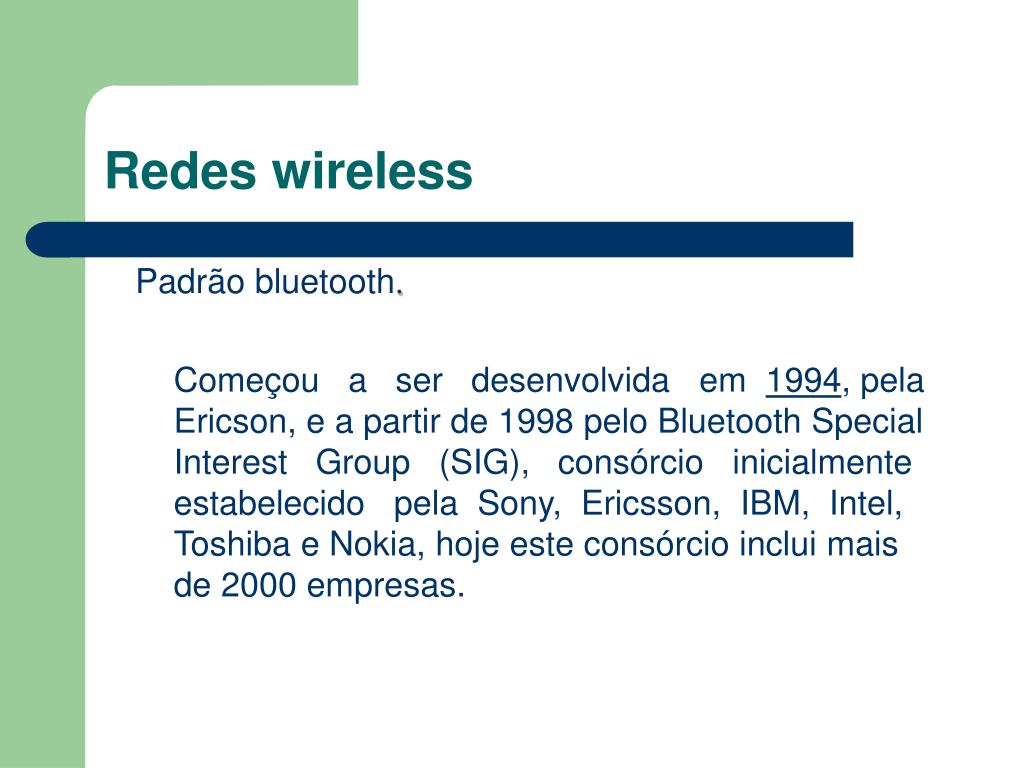 Redes wireless

Padrão bluetooth.

Começou a ser desenvolvida em 1994, pela Ericson, e a partir de 1998 pelo Bluetooth Special Interest Group (SIG), consórcio inicialmente estabelecido pela Sony, Ericsson, IBM, Intel, Toshiba e Nokia, hoje este consórcio inclui mais de 2000 empresas.